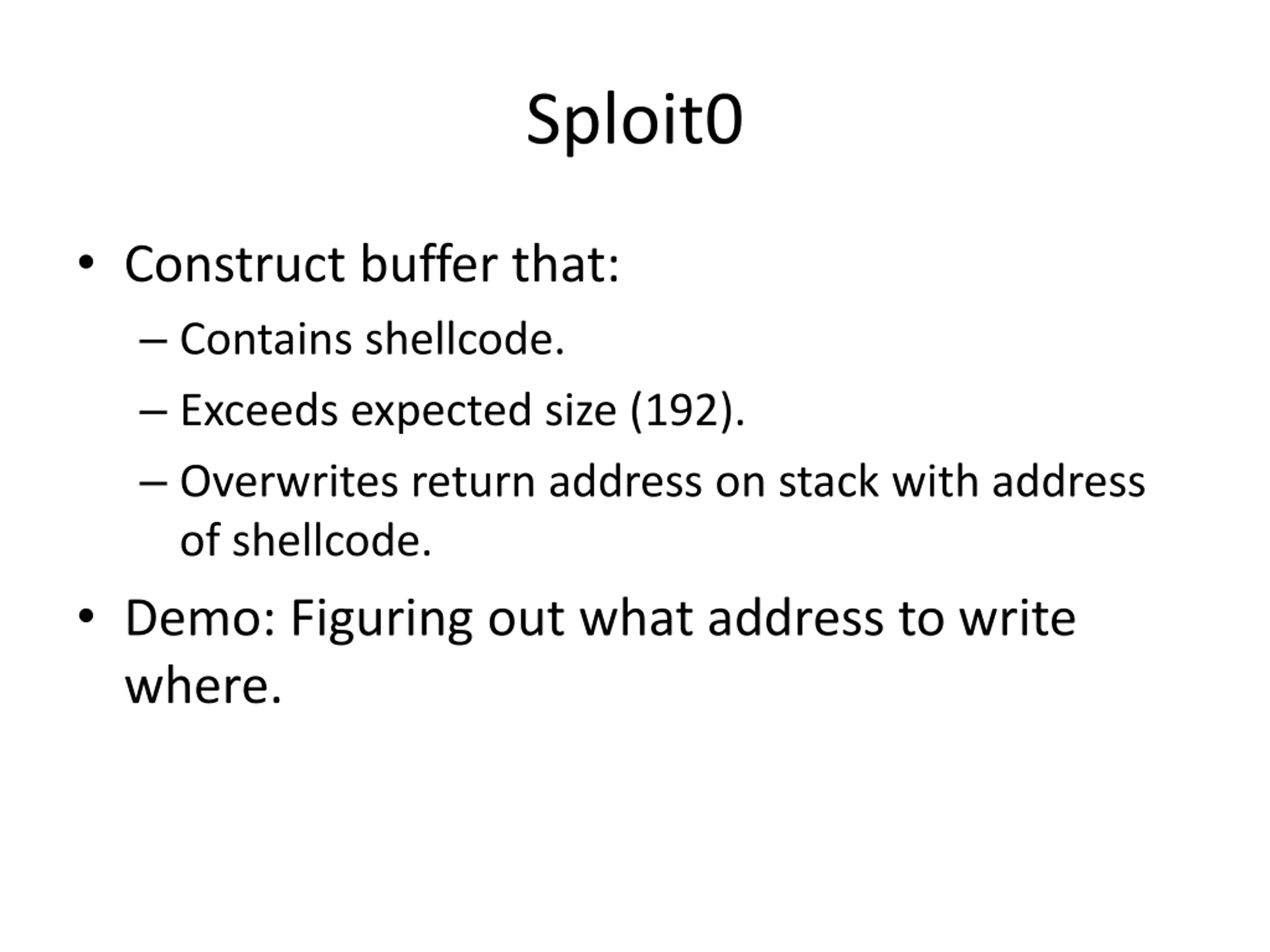 Sploit0

• Construct buffer that:
  – Contains shellcode.
  – Exceeds expected size (192).
  – Overwrites return address on stack with address of shellcode.
• Demo: Figuring out what address to write where.